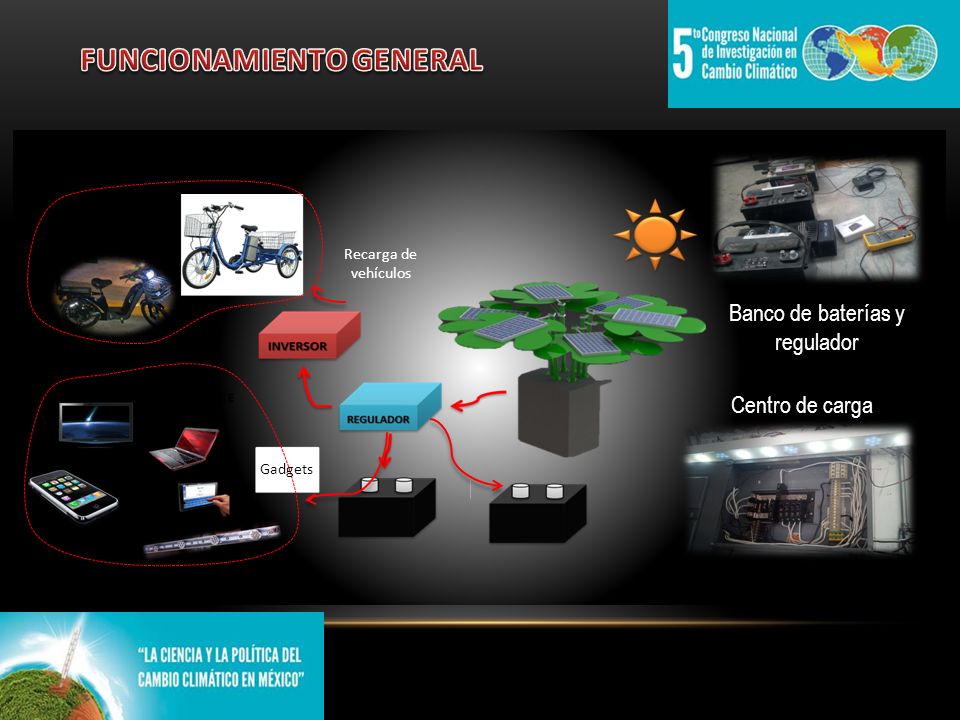 FUNCIONAMIENTO GENERAL

5to Congreso Nacional de Investigación en Cambio Climático

Recarga de vehículos

INVERSOR

REGULADOR

Gadgets

Banco de baterías y regulador

Centro de carga

"LA CIENCIA Y LA POLÍTICA DEL CAMBIO CLIMÁTICO EN MÉXICO"